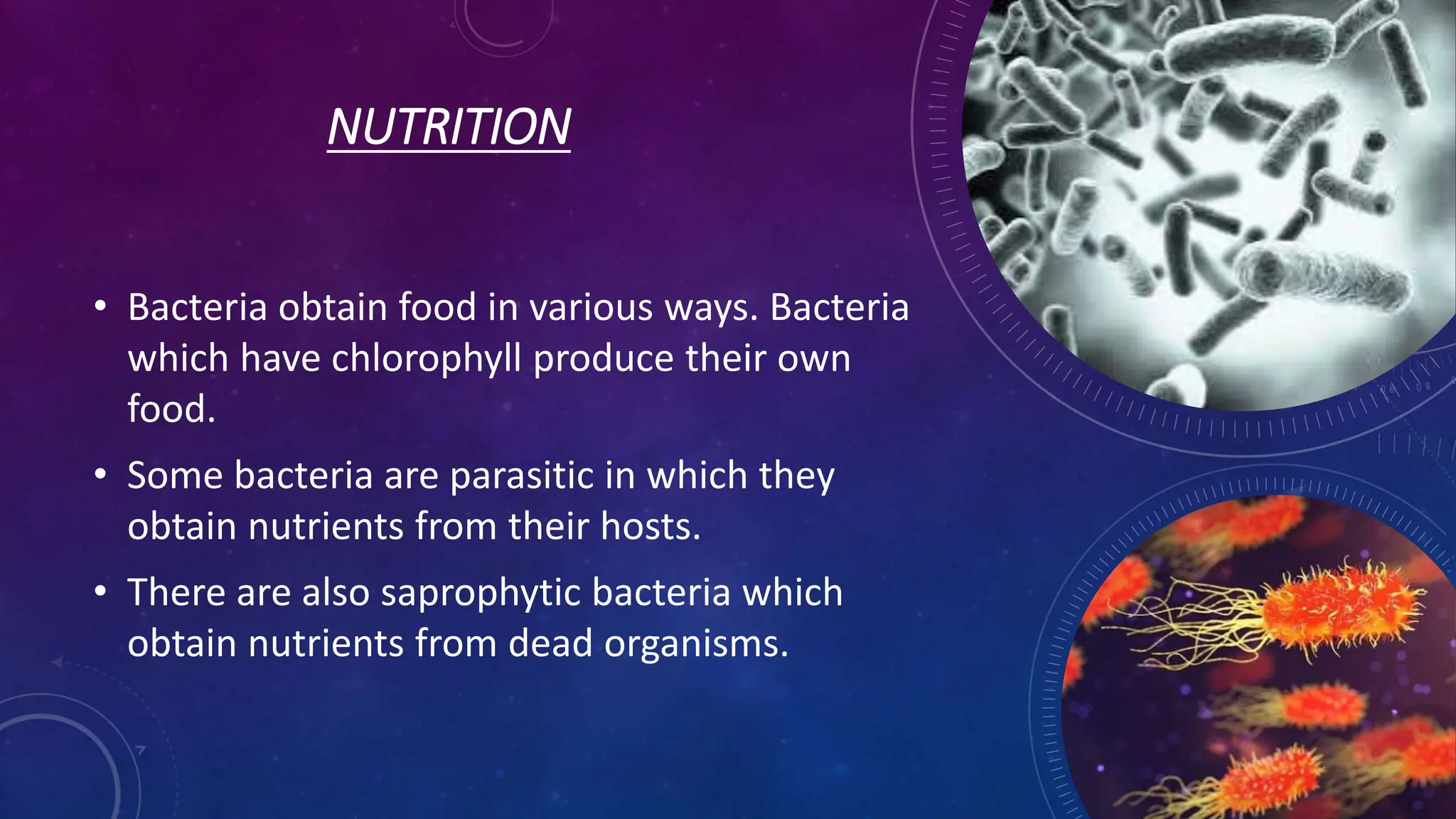 NUTRITION

• Bacteria obtain food in various ways. Bacteria which have chlorophyll produce their own food.

• Some bacteria are parasitic in which they obtain nutrients from their hosts.

• There are also saprophytic bacteria which obtain nutrients from dead organisms.